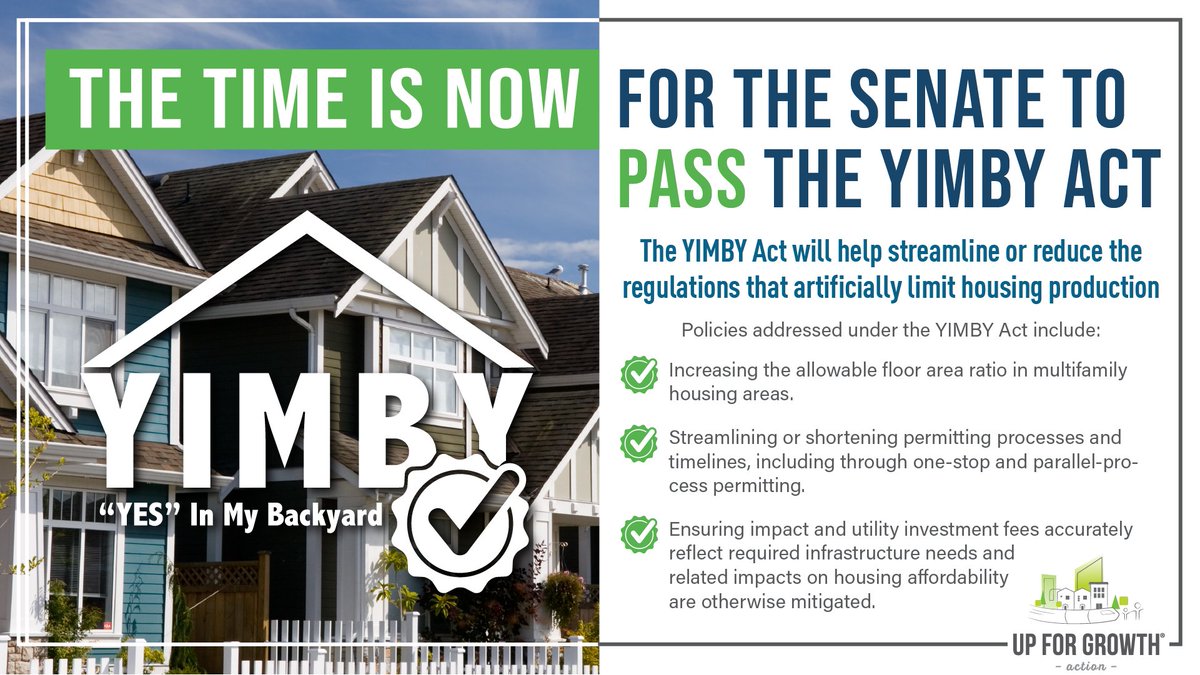 THE TIME IS NOW FOR THE SENATE TO PASS THE YIMBY ACT

YIMBY

"YES" In My Backyard

The YIMBY Act will help streamline or reduce the regulations that artificially limit housing production

Policies addressed under the YIMBY Act include:

Increasing the allowable floor area ratio in multifamily housing areas.

Streamlining or shortening permitting processes and timelines, including through one-stop and parallel-process permitting.

Ensuring impact and utility investment fees accurately reflect required infrastructure needs and related impacts on housing affordability are otherwise mitigated.

UP FOR GROWTH®
- action -